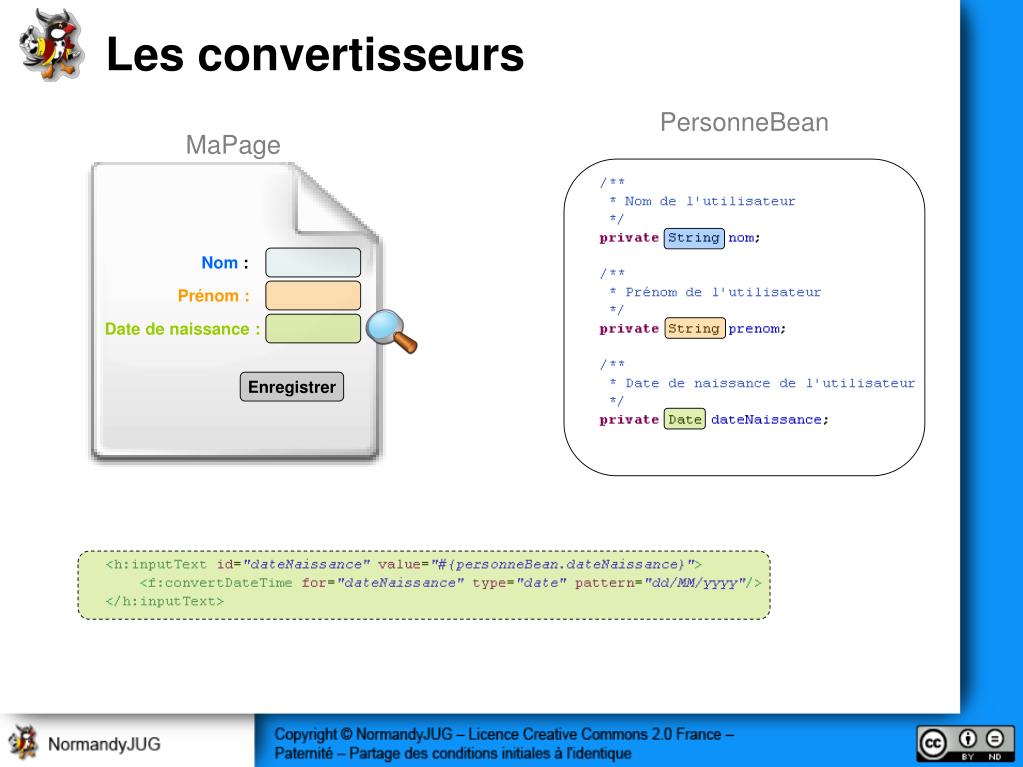 Les convertisseurs

MaPage

Nom :

Prénom :

Date de naissance :

Enregistrer

PersonneBean

/**
 * Nom de l'utilisateur
 */
private String nom;

/**
 * Prénom de l'utilisateur
 */
private String prenom;

/**
 * Date de naissance de l'utilisateur
 */
private Date dateNaissance;

<h:inputText id="dateNaissance" value="#{personneBean.dateNaissance}">
    <f:convertDateTime for="dateNaissance" type="date" pattern="dd/MM/yyyy"/>
</h:inputText>

NormandyJUG

Copyright © NormandyJUG – Licence Creative Commons 2.0 France – Paternité – Partage des conditions initiales à l'identique

cc BY ND